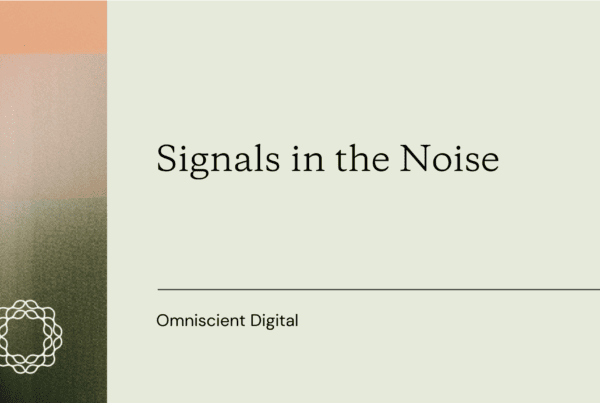 Signals in the Noise

Omniscient Digital